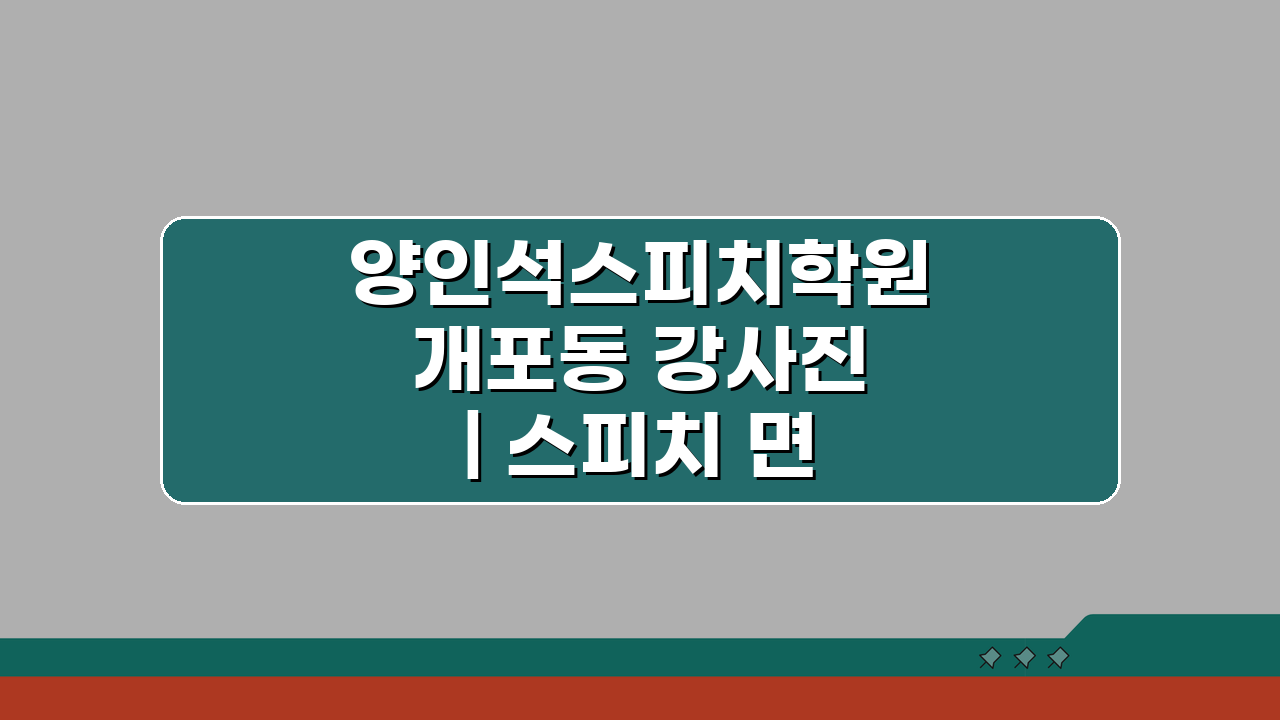 양인석스피치학원
개포동 강사진
| 스피치 면